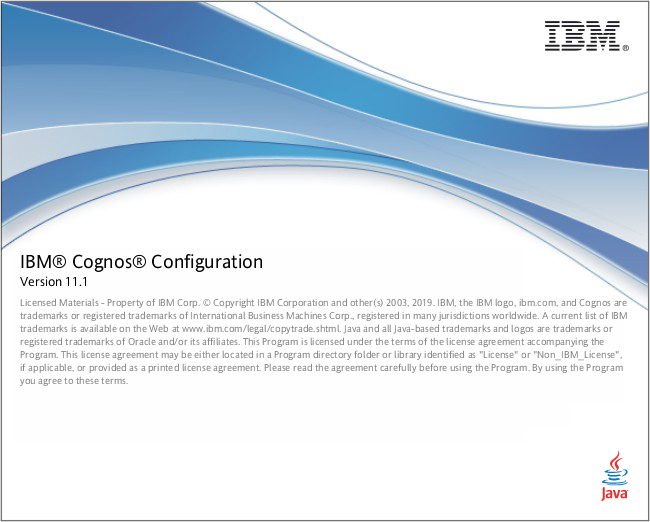 IBM®

IBM® Cognos® Configuration
Version 11.1

Licensed Materials - Property of IBM Corp. © Copyright IBM Corporation and other(s) 2003, 2019. IBM, the IBM logo, ibm.com, and Cognos are trademarks or registered trademarks of International Business Machines Corp., registered in many jurisdictions worldwide. A current list of IBM trademarks is available on the Web at www.ibm.com/legal/copytrade.shtml. Java and all Java-based trademarks and logos are trademarks or registered trademarks of Oracle and/or its affiliates. This Program is licensed under the terms of the license agreement accompanying the Program. This license agreement may be either located in a Program directory folder or library identified as "License" or "Non_IBM_License", if applicable, or provided as a printed license agreement. Please read the agreement carefully before using the Program. By using the Program you agree to these terms.

Java